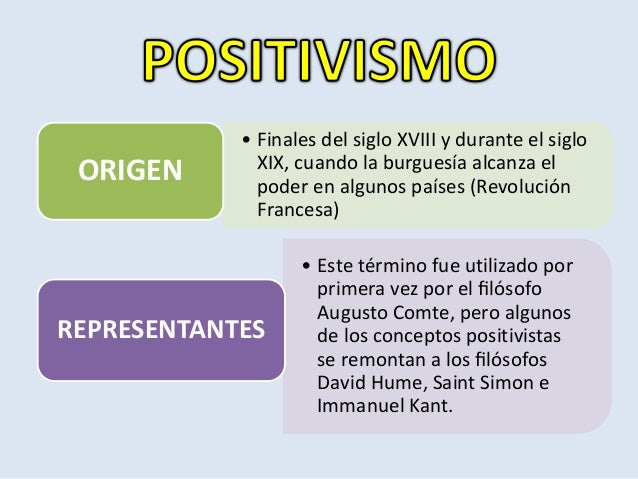 POSITIVISMO

ORIGEN

• Finales del siglo XVIII y durante el siglo XIX, cuando la burguesía alcanza el poder en algunos países (Revolución Francesa)

REPRESENTANTES

• Este término fue utilizado por primera vez por el filósofo Augusto Comte, pero algunos de los conceptos positivistas se remontan a los filósofos David Hume, Saint Simon e Immanuel Kant.